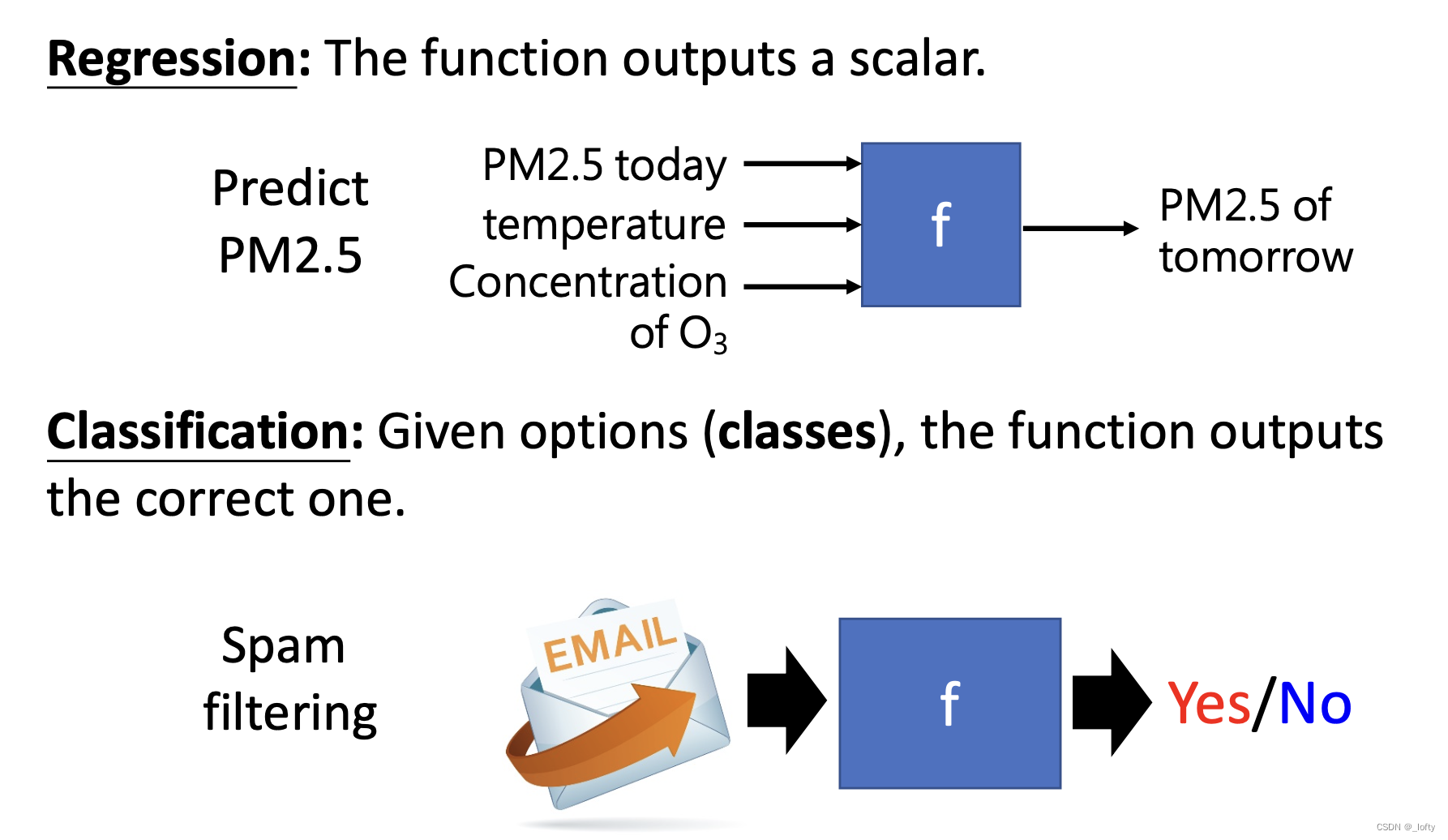 Regression: The function outputs a scalar.

Predict PM2.5

PM2.5 today
temperature
Concentration of $O_3$

f

PM2.5 of tomorrow

Classification: Given options (classes), the function outputs the correct one.

Spam filtering

EMAIL

f

Yes/No

CSDN @_lofty